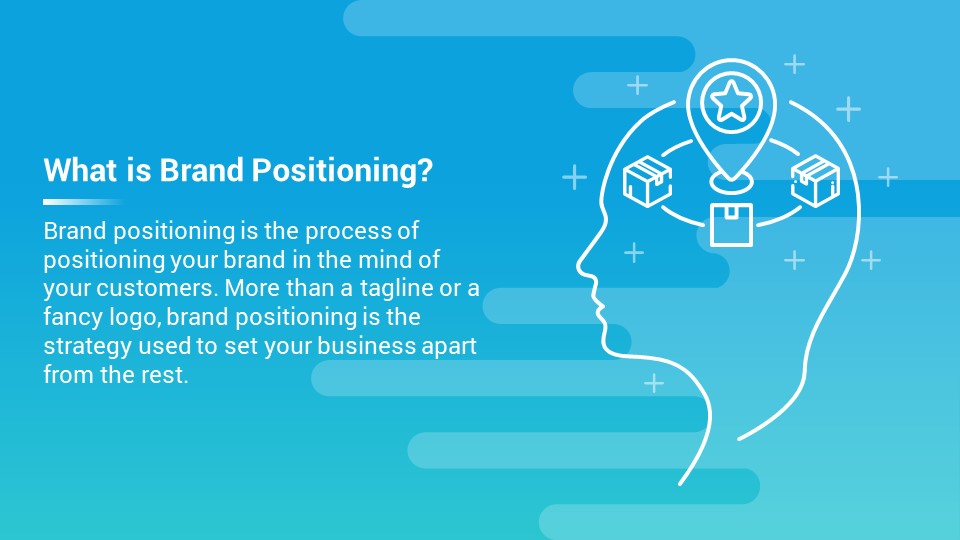 What is Brand Positioning?

Brand positioning is the process of positioning your brand in the mind of your customers. More than a tagline or a fancy logo, brand positioning is the strategy used to set your business apart from the rest.